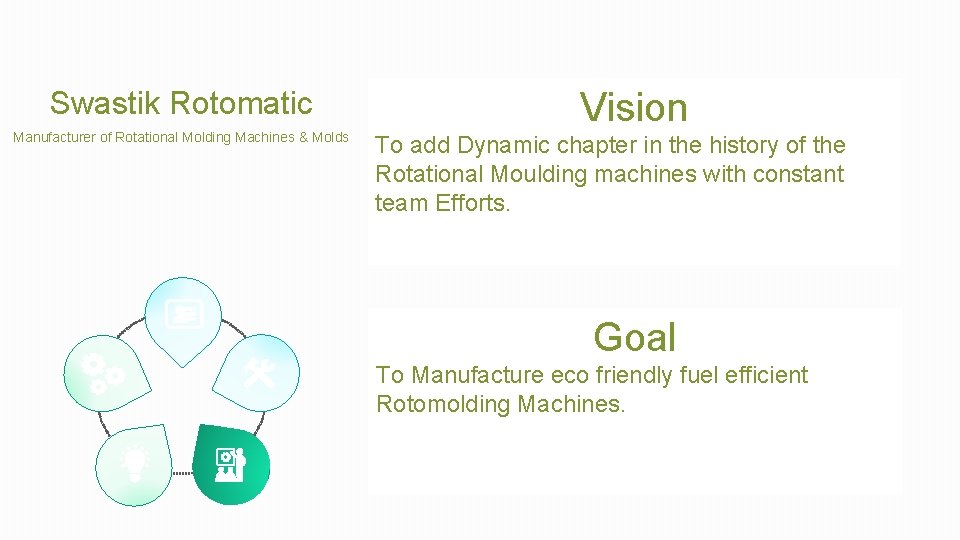 Swastik Rotomatic

Manufacturer of Rotational Molding Machines & Molds

Vision

To add Dynamic chapter in the history of the Rotational Moulding machines with constant team Efforts.

Goal

To Manufacture eco friendly fuel efficient Rotomolding Machines.